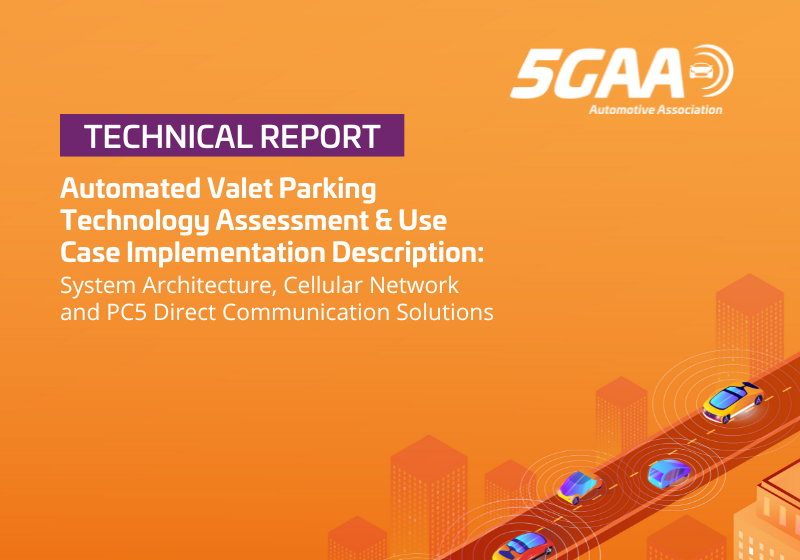 5GAA
Automotive Association

TECHNICAL REPORT

Automated Valet Parking Technology Assessment & Use Case Implementation Description:
System Architecture, Cellular Network and PC5 Direct Communication Solutions